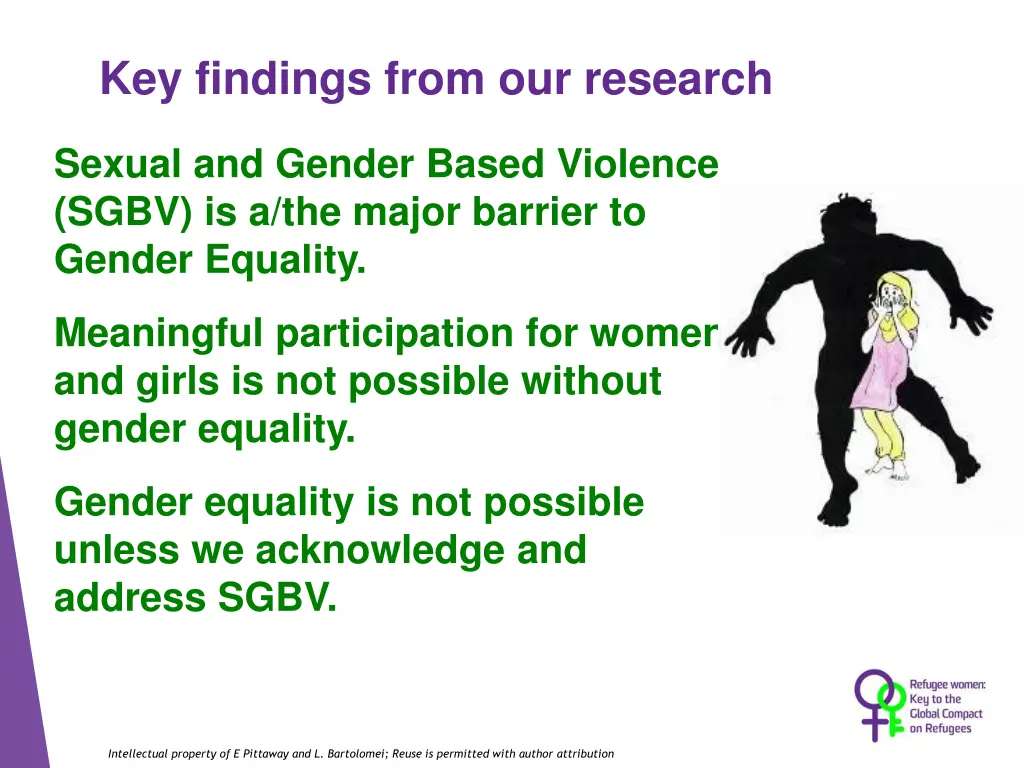 Key findings from our research

Sexual and Gender Based Violence (SGBV) is a/the major barrier to Gender Equality.

Meaningful participation for women and girls is not possible without gender equality.

Gender equality is not possible unless we acknowledge and address SGBV.

Refugee women: Key to the Global Compact on Refugees

Intellectual property of E Pittaway and L. Bartolomei; Reuse is permitted with author attribution